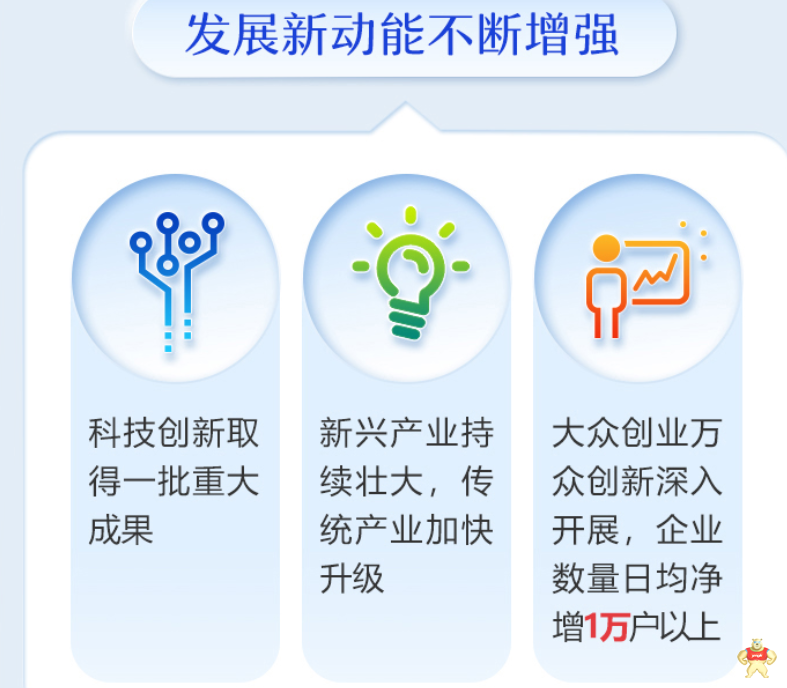 发展新动能不断增强

科技创新取得一批重大成果

新兴产业持续壮大，传统产业加快升级

大众创业万众创新深入开展，企业数量日均净增1万户以上